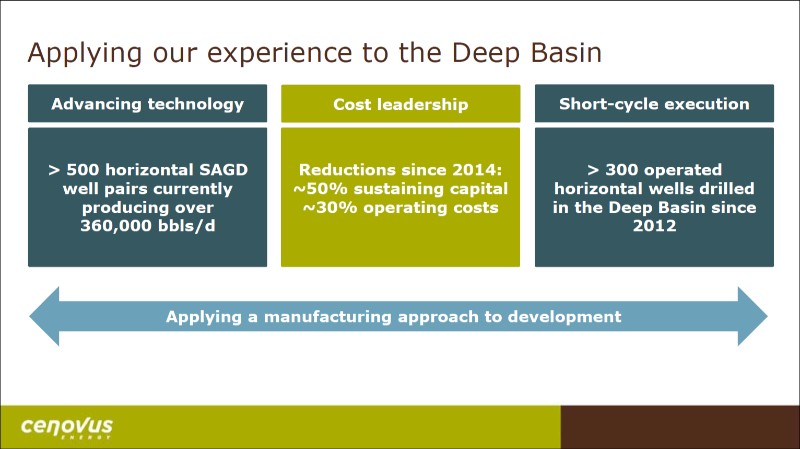 Applying our experience to the Deep Basin

Advancing technology

> 500 horizontal SAGD well pairs currently producing over 360,000 bbls/d

Cost leadership

Reductions since 2014: ~50% sustaining capital ~30% operating costs

Short-cycle execution

> 300 operated horizontal wells drilled in the Deep Basin since 2012

Applying a manufacturing approach to development

cenovus
ENERGY